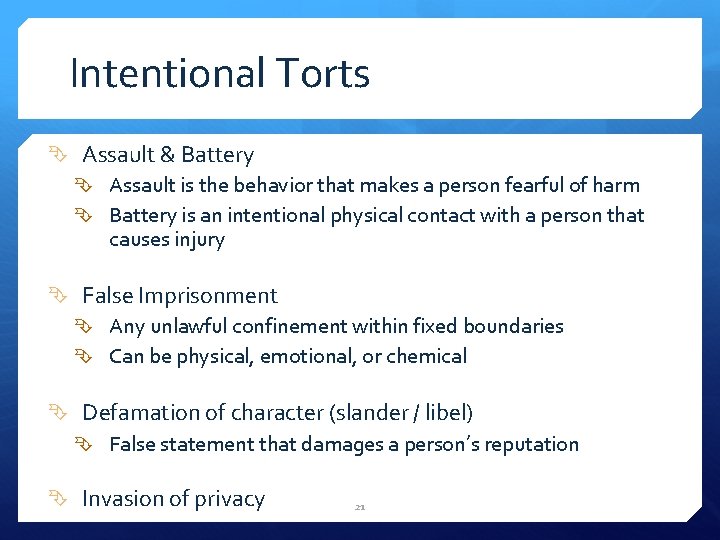 Intentional Torts

Assault & Battery

Assault is the behavior that makes a person fearful of harm

Battery is an intentional physical contact with a person that causes injury

False Imprisonment

Any unlawful confinement within fixed boundaries

Can be physical, emotional, or chemical

Defamation of character (slander / libel)

False statement that damages a person's reputation

Invasion of privacy

21